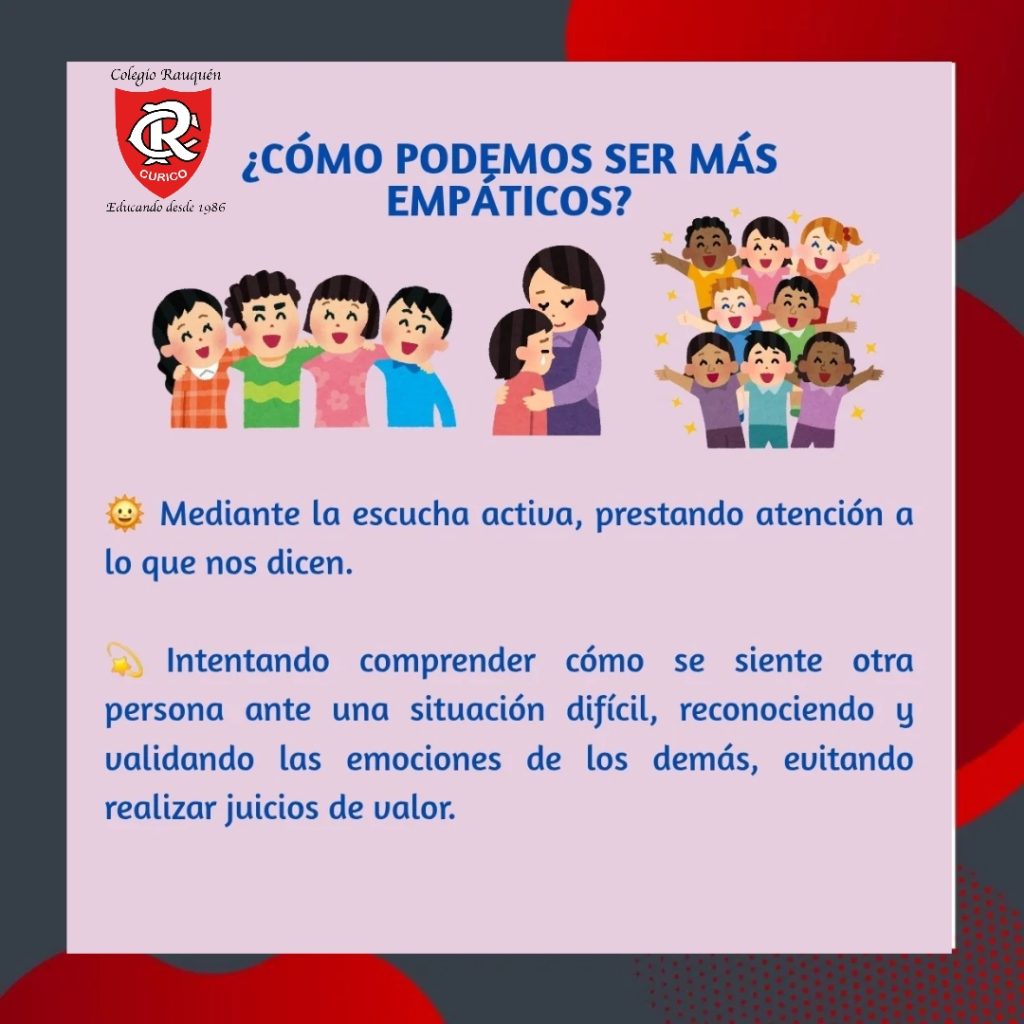 Colegio Rauquén
CR
CURICO
Educando desde 1986

¿CÓMO PODEMOS SER MÁS EMPÁTICOS?

🌞 Mediante la escucha activa, prestando atención a lo que nos dicen.

💫 Intentando comprender cómo se siente otra persona ante una situación difícil, reconociendo y validando las emociones de los demás, evitando realizar juicios de valor.